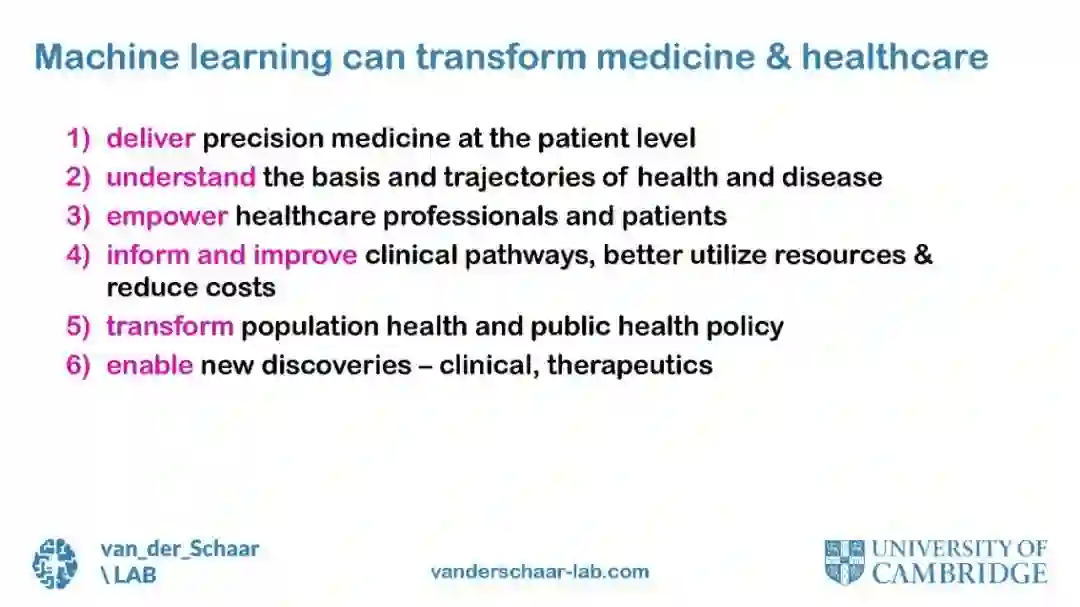 Machine learning can transform medicine & healthcare

1) deliver precision medicine at the patient level
2) understand the basis and trajectories of health and disease
3) empower healthcare professionals and patients
4) inform and improve clinical pathways, better utilize resources & reduce costs
5) transform population health and public health policy
6) enable new discoveries – clinical, therapeutics

van_der_Schaar \ LAB

vanderschaar-lab.com

UNIVERSITY OF CAMBRIDGE